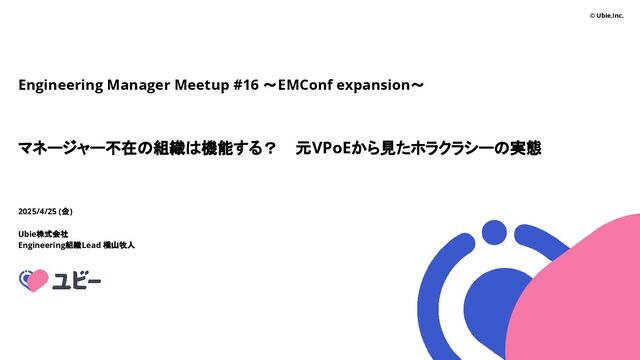 © Ubie,Inc.

Engineering Manager Meetup #16 〜EMConf expansion〜

マネージャー不在の組織は機能する？　元VPoEから見たホラクラシーの実態

2025/4/25 (金)

Ubie株式会社
Engineering組織Lead 横山牧人

ユビー